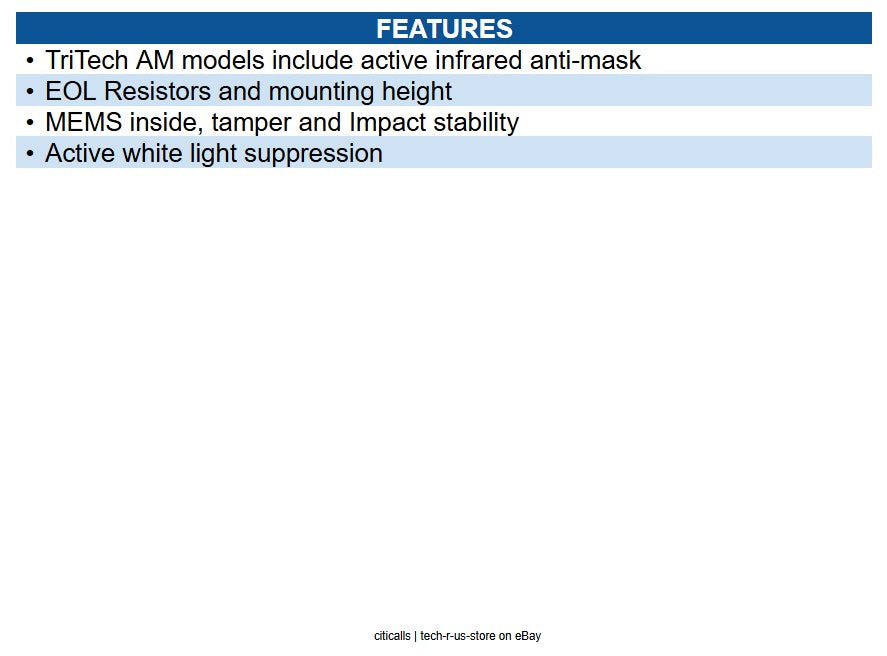 FEATURES

• TriTech AM models include active infrared anti-mask
• EOL Resistors and mounting height
• MEMS inside, tamper and Impact stability
• Active white light suppression

citicalls | tech-r-us-store on eBay